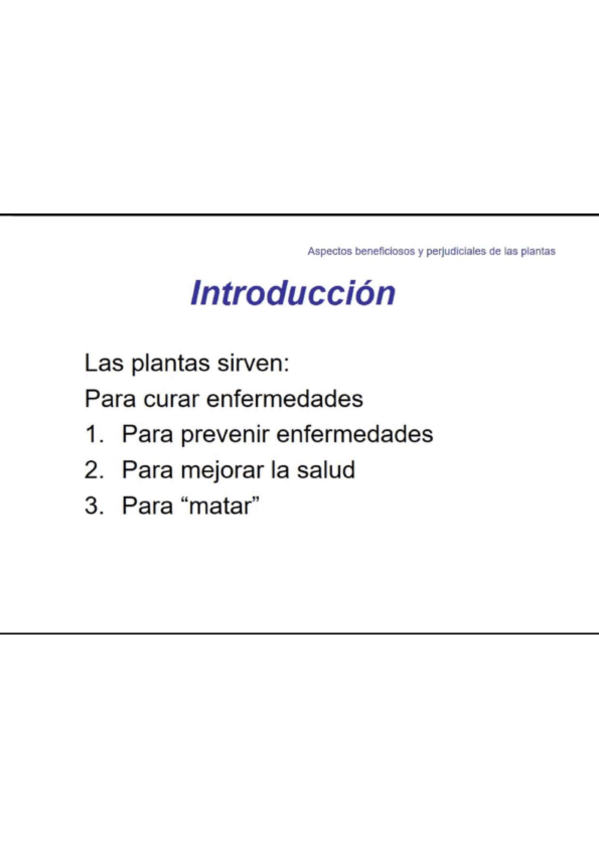 Aspectos beneficiosos y perjudiciales de las plantas

Introducción

Las plantas sirven:
Para curar enfermedades
1. Para prevenir enfermedades
2. Para mejorar la salud
3. Para “matar”